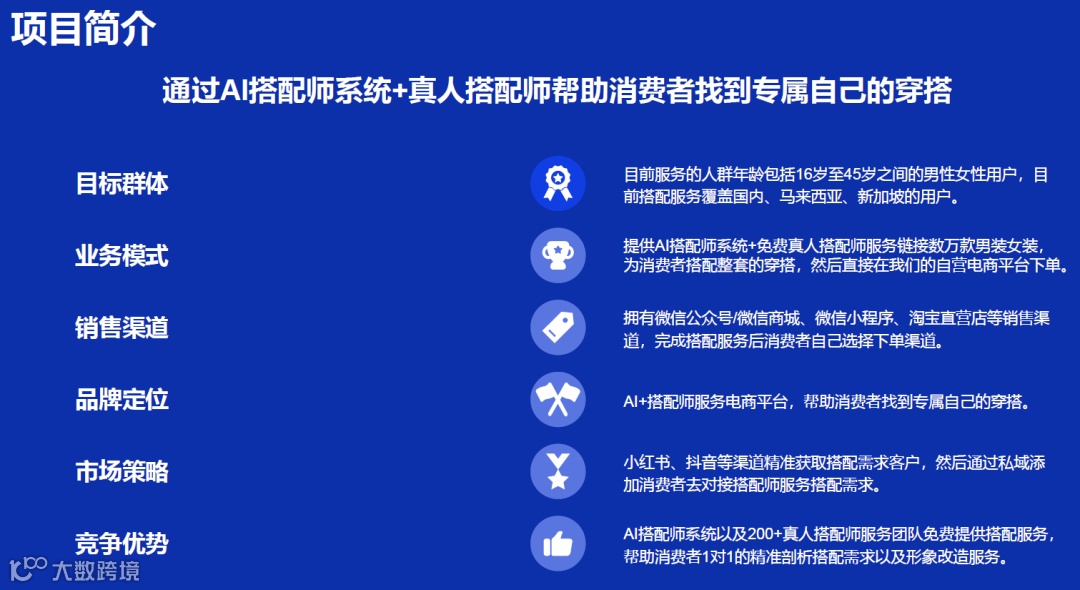 项目简介

通过AI搭配师系统+真人搭配师帮助消费者找到专属自己的穿搭

目标群体

目前服务的人群年龄包括16岁至45岁之间的男性女性用户，目前搭配服务覆盖国内、马来西亚、新加坡的用户。

业务模式

提供AI搭配师系统+免费真人搭配师服务链接数万款男装女装，为消费者搭配整套的穿搭，然后直接在我们的自营电商平台下单。

销售渠道

拥有微信公众号/微信商城、微信小程序、淘宝直营店等销售渠道，完成搭配服务后消费者自己选择下单渠道。

品牌定位

AI+搭配师服务电商平台，帮助消费者找到专属自己的穿搭。

市场策略

小红书、抖音等渠道精准获取搭配需求客户，然后通过私域添加消费者去对接搭配师服务搭配需求。

竞争优势

AI搭配师系统以及200+真人搭配师服务团队免费提供搭配服务，帮助消费者1对1的精准剖析搭配需求以及形象改造服务。

大数跨境